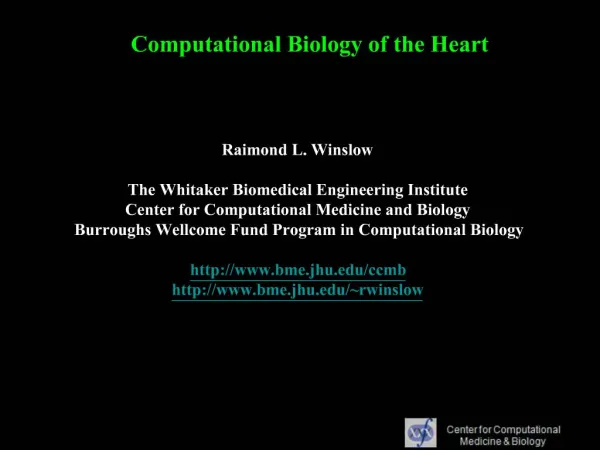 Computational Biology of the Heart

Raimond L. Winslow

The Whitaker Biomedical Engineering Institute
Center for Computational Medicine and Biology
Burroughs Wellcome Fund Program in Computational Biology

http://www.bme.jhu.edu/ccmb
http://www.bme.jhu.edu/~rwinslow

Center for Computational Medicine & Biology